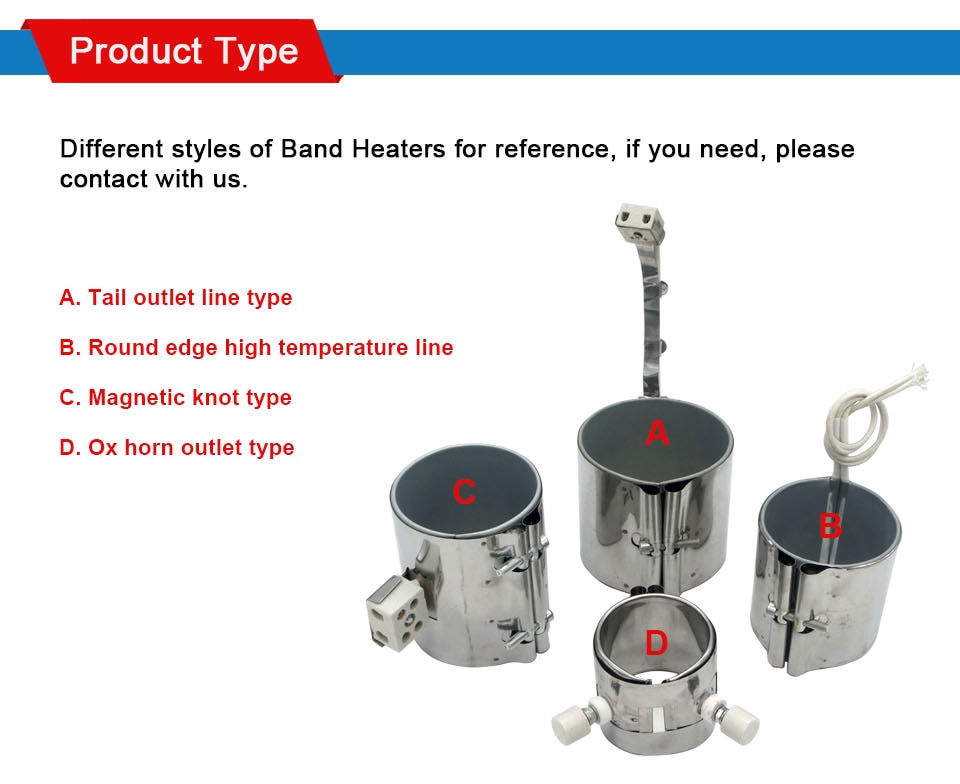 Product Type

Different styles of Band Heaters for reference, if you need, please contact with us.

A. Tail outlet line type

B. Round edge high temperature line

C. Magnetic knot type

D. Ox horn outlet type

A

C

B

D